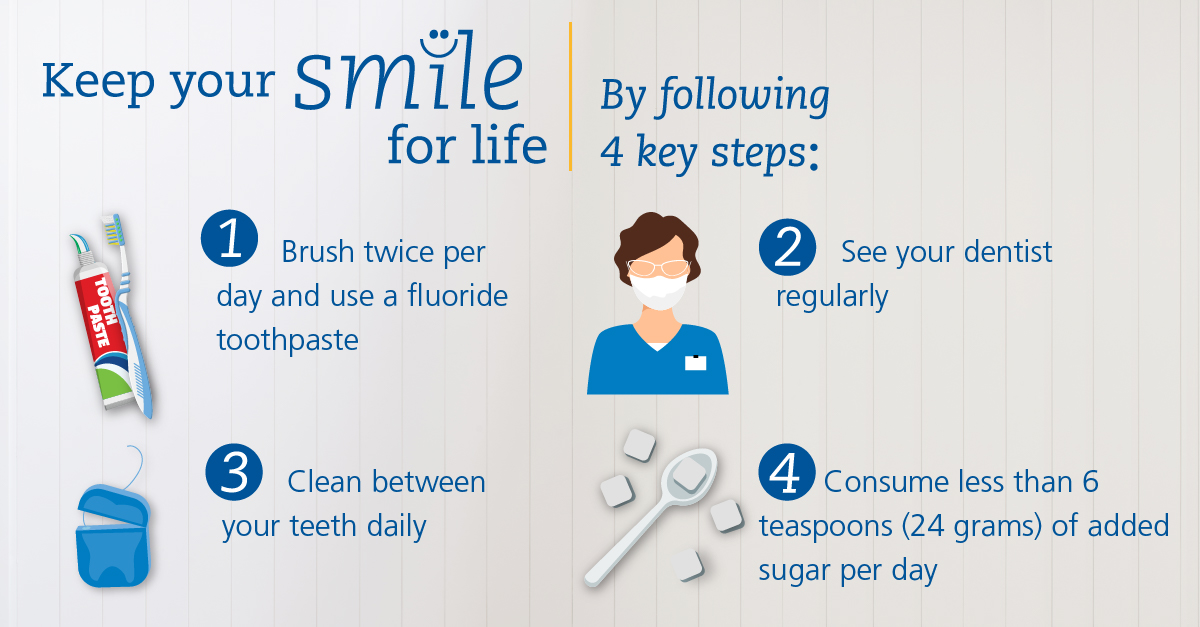 Keep your smile for life

By following 4 key steps:

TOOTH PASTE

1 Brush twice per day and use a fluoride toothpaste

2 See your dentist regularly

3 Clean between your teeth daily

4 Consume less than 6 teaspoons (24 grams) of added sugar per day